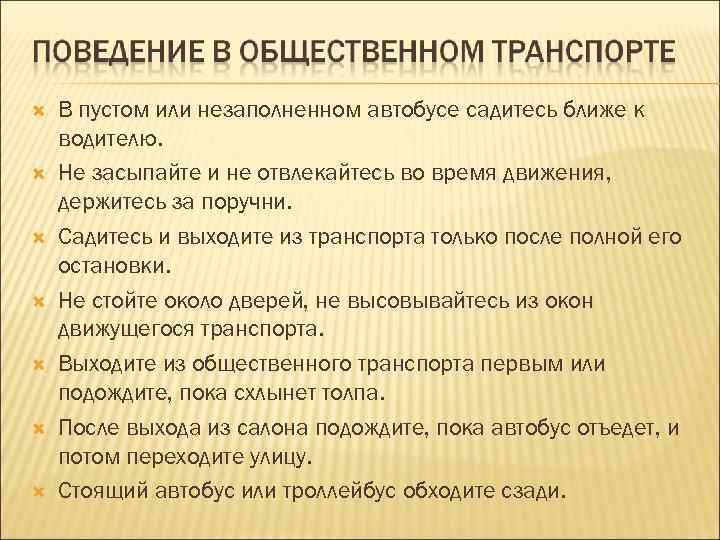 ПОВЕДЕНИЕ В ОБЩЕСТВЕННОМ ТРАНСПОРТЕ

В пустом или незаполненном автобусе садитесь ближе к водителю.

Не засыпайте и не отвлекайтесь во время движения, держитесь за поручни.

Садитесь и выходите из транспорта только после полной его остановки.

Не стойте около дверей, не высовывайтесь из окон движущегося транспорта.

Выходите из общественного транспорта первым или подождите, пока схлынет толпа.

После выхода из салона подождите, пока автобус отъедет, и потом переходите улицу.

Стоящий автобус или троллейбус обходите сзади.